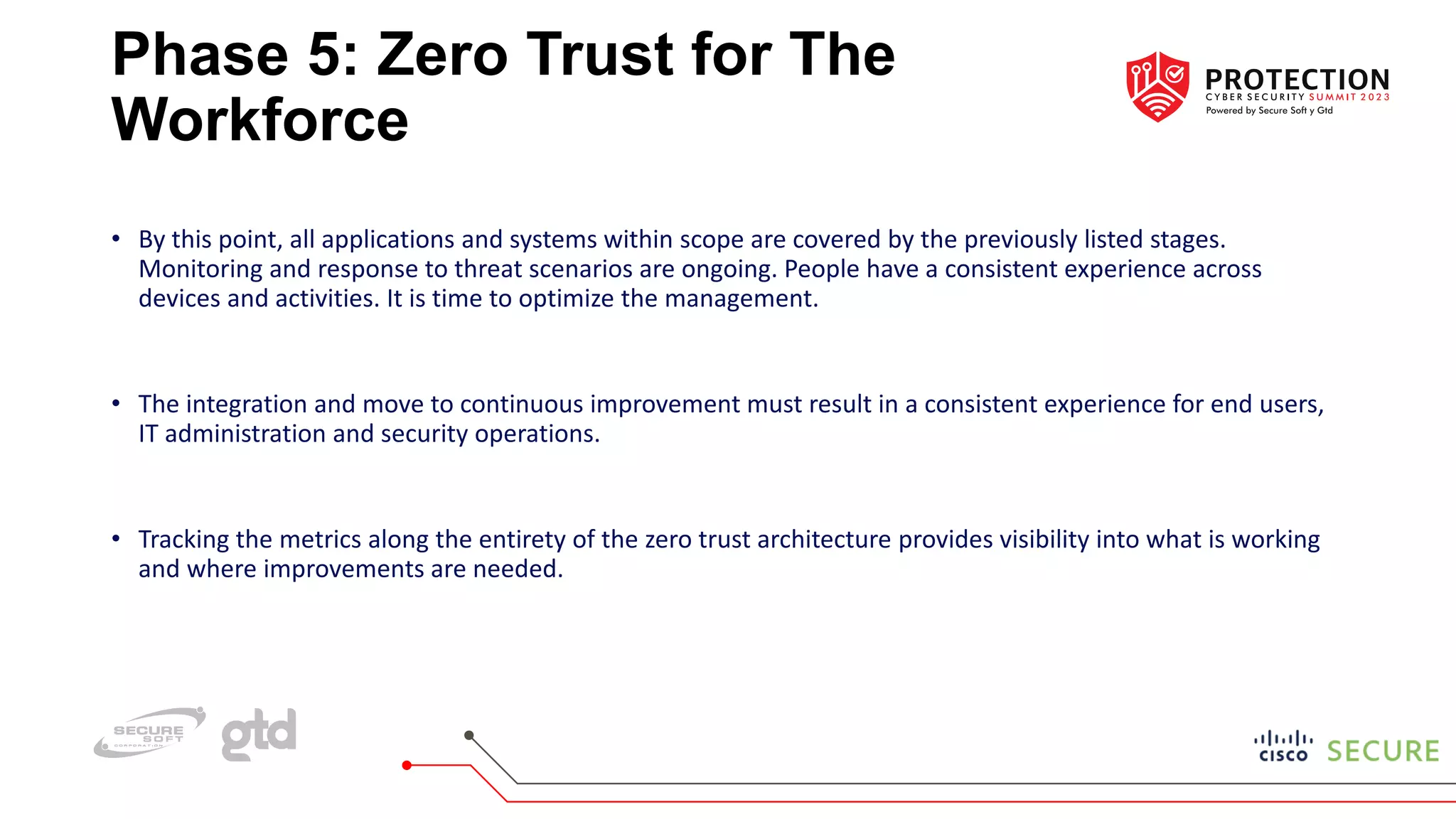 Phase 5: Zero Trust for The Workforce

PROTECTION
CYBER SECURITY SUMMIT 2023
Powered by Secure Soft y Gtd

• By this point, all applications and systems within scope are covered by the previously listed stages. Monitoring and response to threat scenarios are ongoing. People have a consistent experience across devices and activities. It is time to optimize the management.

• The integration and move to continuous improvement must result in a consistent experience for end users, IT administration and security operations.

• Tracking the metrics along the entirety of the zero trust architecture provides visibility into what is working and where improvements are needed.

SECURE SOFT CORPORATION gtd

cisco SECURE